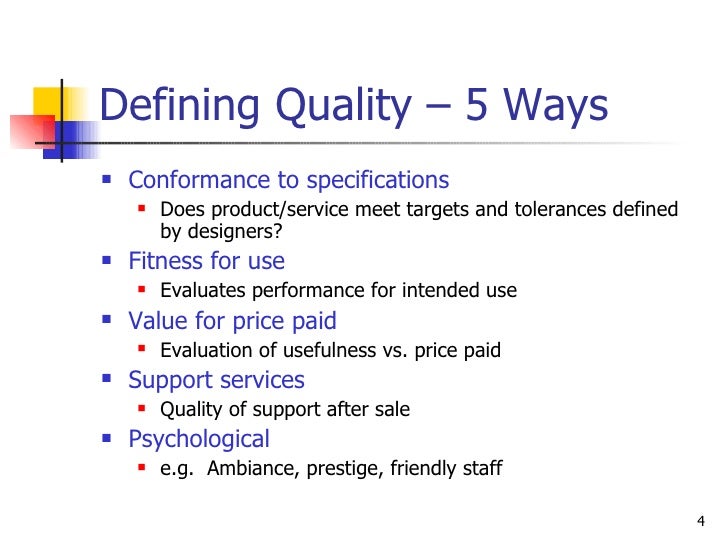 Defining Quality – 5 Ways

- Conformance to specifications
  - Does product/service meet targets and tolerances defined by designers?
- Fitness for use
  - Evaluates performance for intended use
- Value for price paid
  - Evaluation of usefulness vs. price paid
- Support services
  - Quality of support after sale
- Psychological
  - e.g. Ambiance, prestige, friendly staff

4